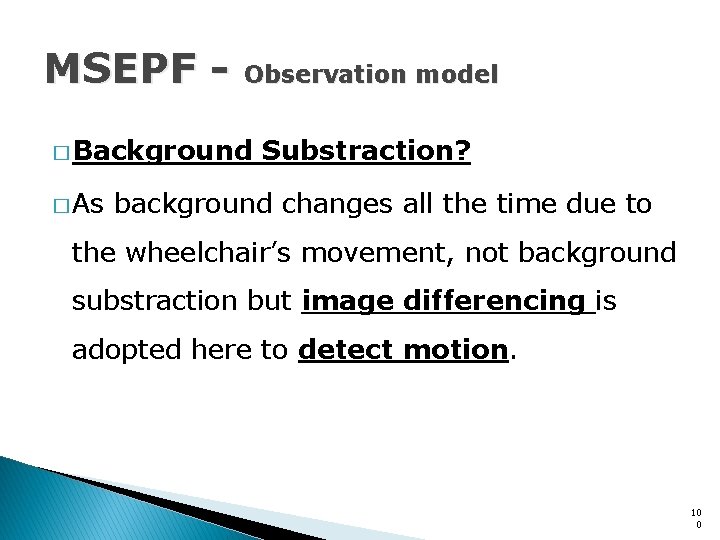 MSEPF - Observation model

□ Background Substraction?

□ As background changes all the time due to the wheelchair's movement, not background substraction but image differencing is adopted here to detect motion.

100